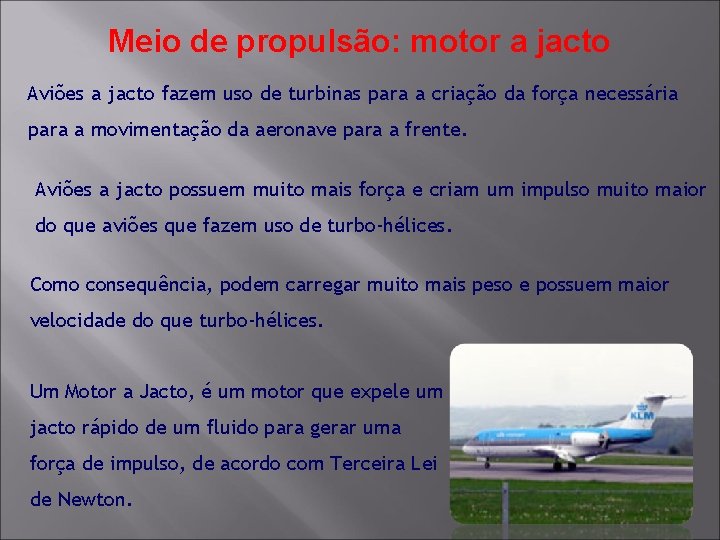 Meio de propulsão: motor a jacto

Aviões a jacto fazem uso de turbinas para a criação da força necessária para a movimentação da aeronave para a frente.

Aviões a jacto possuem muito mais força e criam um impulso muito maior do que aviões que fazem uso de turbo-hélices.

Como consequência, podem carregar muito mais peso e possuem maior velocidade do que turbo-hélices.

Um Motor a Jacto, é um motor que expele um jacto rápido de um fluido para gerar uma força de impulso, de acordo com Terceira Lei de Newton.

KLM